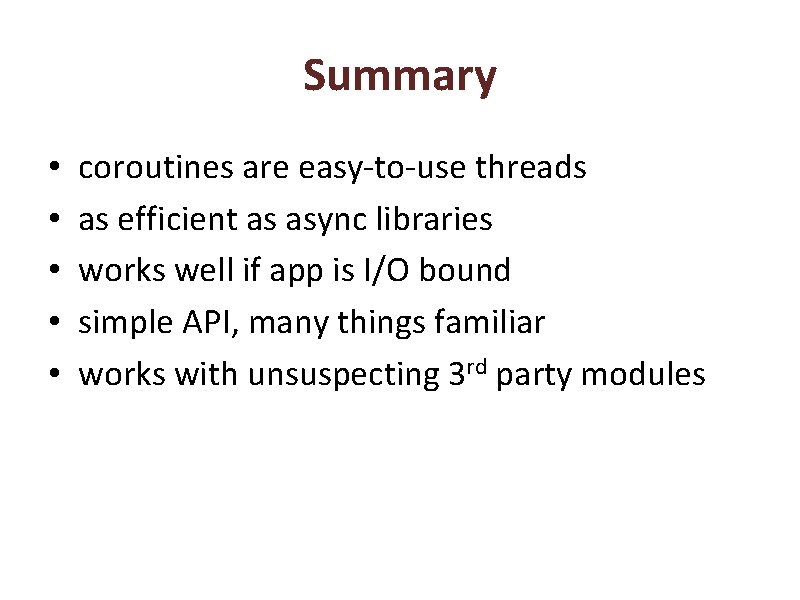 Summary

• coroutines are easy-to-use threads
• as efficient as async libraries
• works well if app is I/O bound
• simple API, many things familiar
• works with unsuspecting 3rd party modules